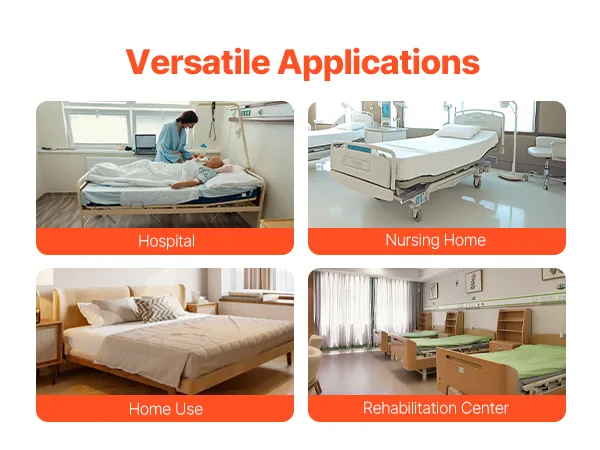 Versatile Applications

Hospital

Nursing Home

Home Use

Rehabilitation Center